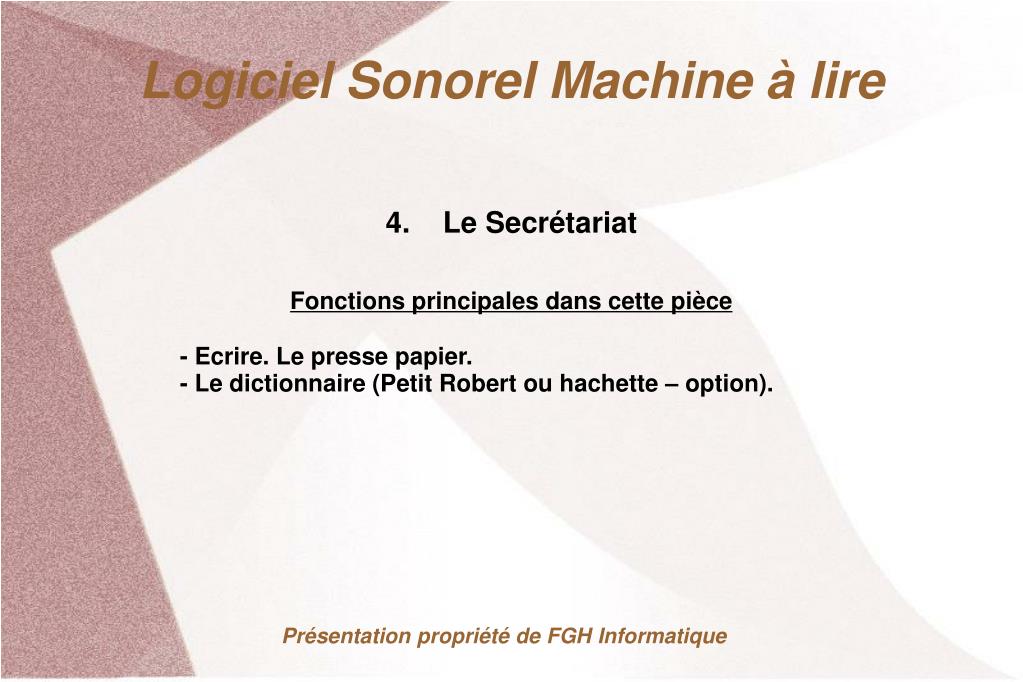 Logiciel Sonorel Machine à lire

4. Le Secrétariat

Fonctions principales dans cette pièce

- Ecrire. Le presse papier.
- Le dictionnaire (Petit Robert ou hachette – option).

Présentation propriété de FGH Informatique